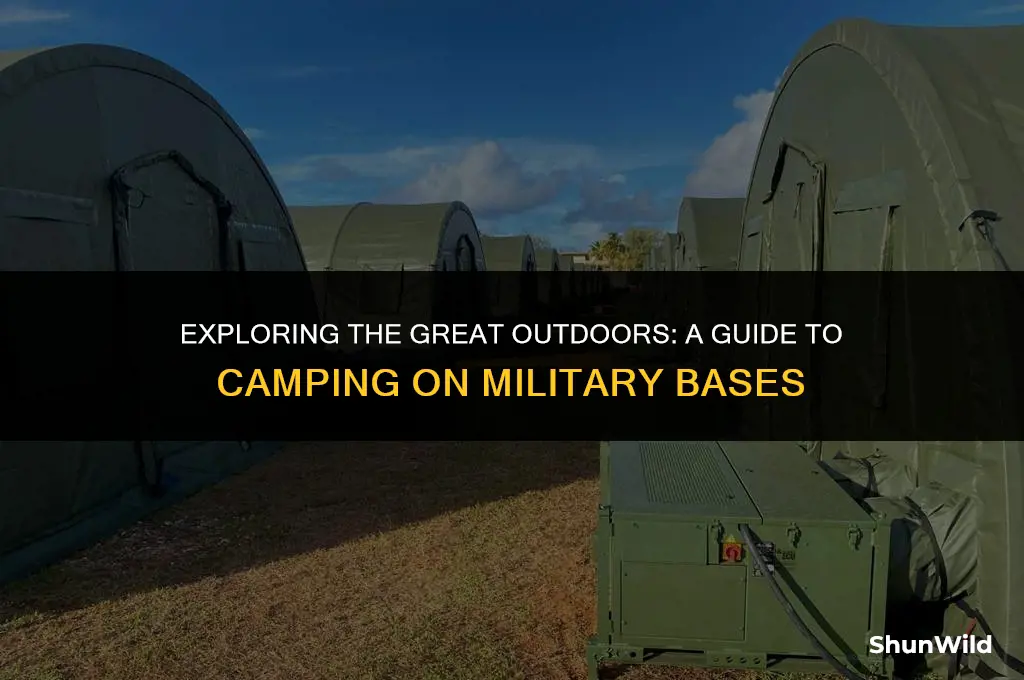 EXPLORING THE GREAT OUTDOORS: A GUIDE TO CAMPING ON MILITARY BASES

ShunWild